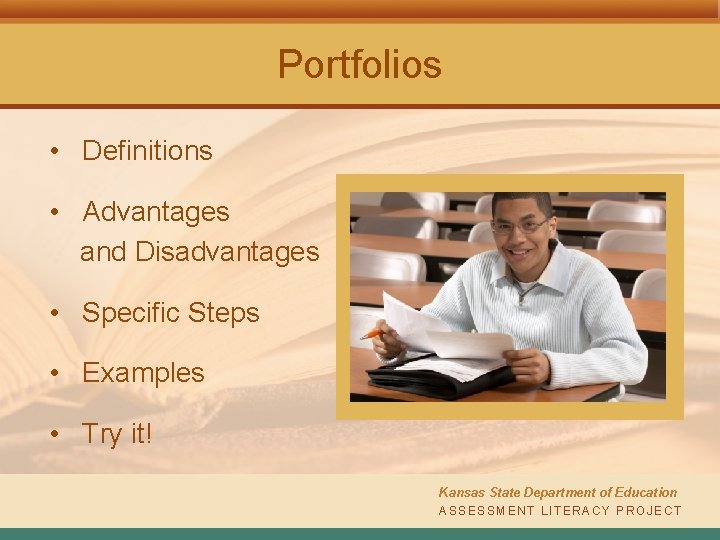 Portfolios

• Definitions

• Advantages and Disadvantages

• Specific Steps

• Examples

• Try it!

Kansas State Department of Education
ASSESSMENT LITERACY PROJECT